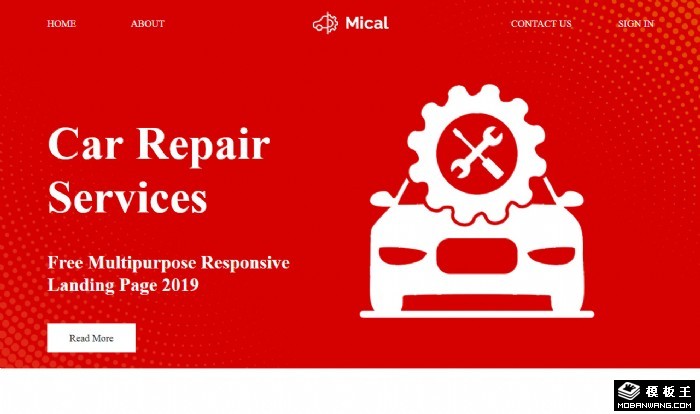 HOME ABOUT Mical CONTACT US SIGN IN

Car Repair Services

Free Multipurpose Responsive Landing Page 2019

Read More

模板王
MOBANWANG.COM